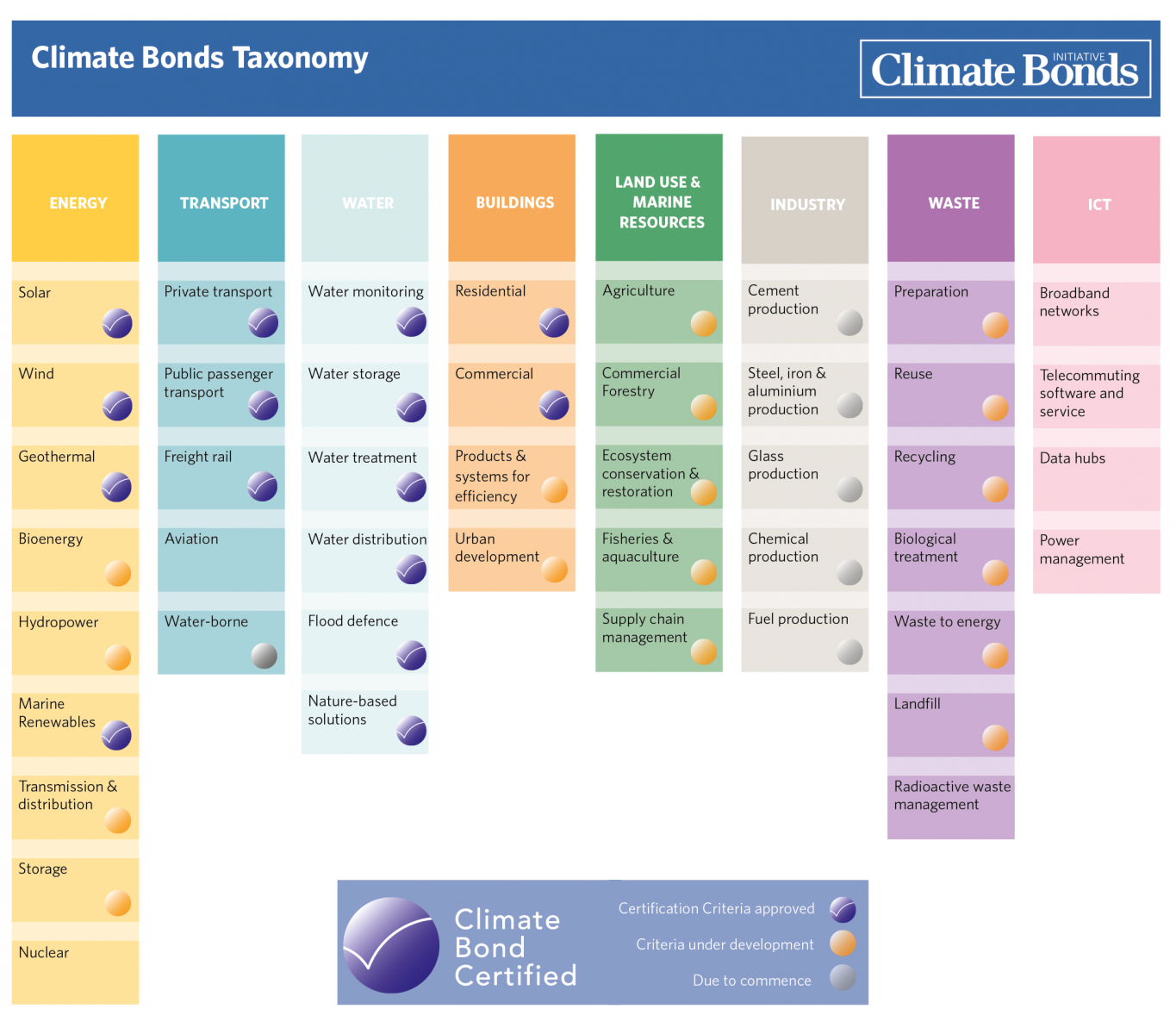 Climate Bonds Taxonomy

Climate Bonds INITIATIVE

ENERGY

Solar

Wind

Geothermal

Bioenergy

Hydropower

Marine Renewables

Transmission & distribution

Storage

Nuclear

TRANSPORT

Private transport

Public passenger transport

Freight rail

Aviation

Water-borne

WATER

Water monitoring

Water storage

Water treatment

Water distribution

Flood defence

Nature-based solutions

BUILDINGS

Residential

Commercial

Products & systems for efficiency

Urban development

LAND USE & MARINE RESOURCES

Agriculture

Commercial Forestry

Ecosystem conservation & restoration

Fisheries & aquaculture

Supply chain management

INDUSTRY

Cement production

Steel, iron & aluminium production

Glass production

Chemical production

Fuel production

WASTE

Preparation

Reuse

Recycling

Biological treatment

Waste to energy

Landfill

Radioactive waste management

ICT

Broadband networks

Telecommuting software and service

Data hubs

Power management

Climate Bond Certified

Certification Criteria approved

Criteria under development

Due to commence